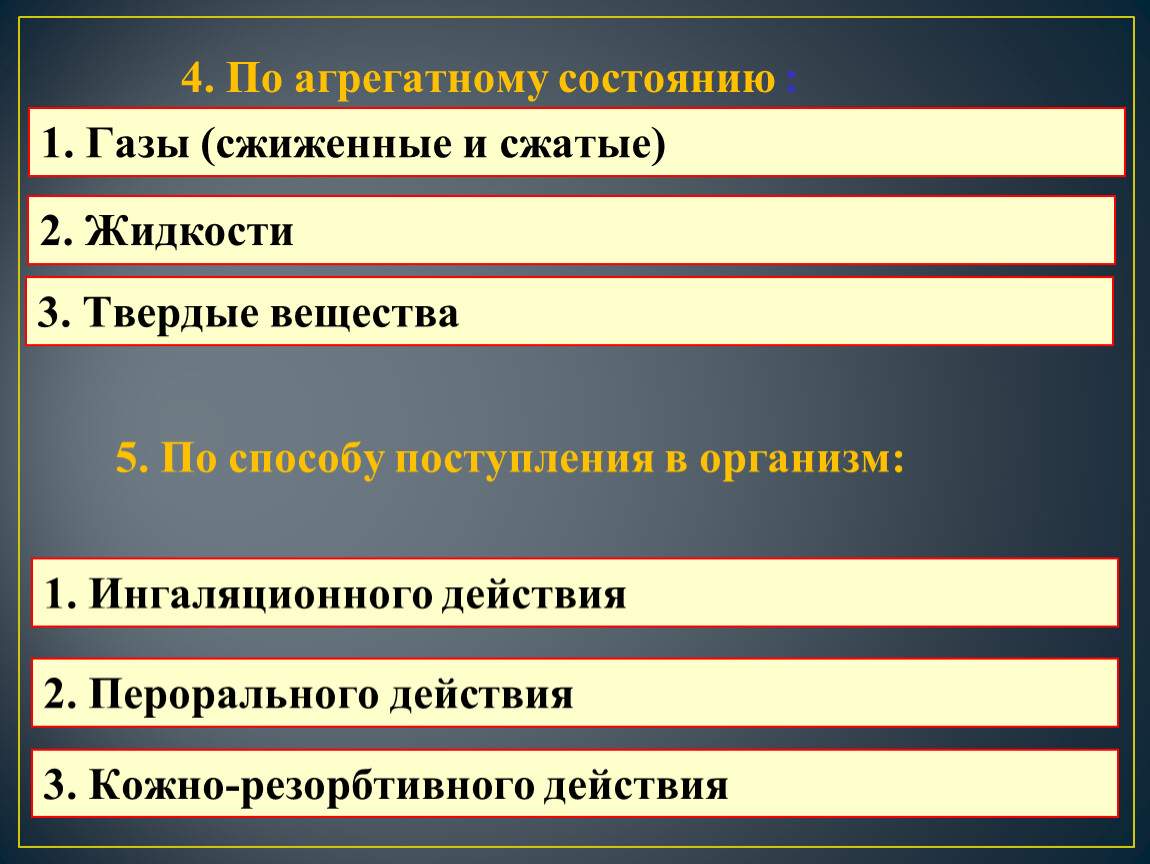 4. По агрегатному состоянию :

1. Газы (сжиженные и сжатые)

2. Жидкости

3. Твердые вещества

5. По способу поступления в организм:

1. Ингаляционного действия

2. Перорального действия

3. Кожно-резорбтивного действия